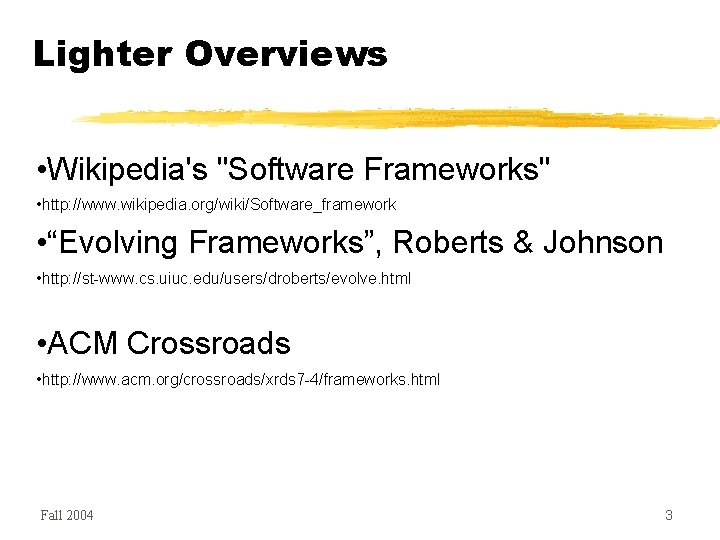 Lighter Overviews

•Wikipedia's "Software Frameworks"

•http://www.wikipedia.org/wiki/Software_framework

•“Evolving Frameworks”, Roberts & Johnson

•http://st-www.cs.uiuc.edu/users/droberts/evolve.html

•ACM Crossroads

•http://www.acm.org/crossroads/xrds7-4/frameworks.html

Fall 2004

3